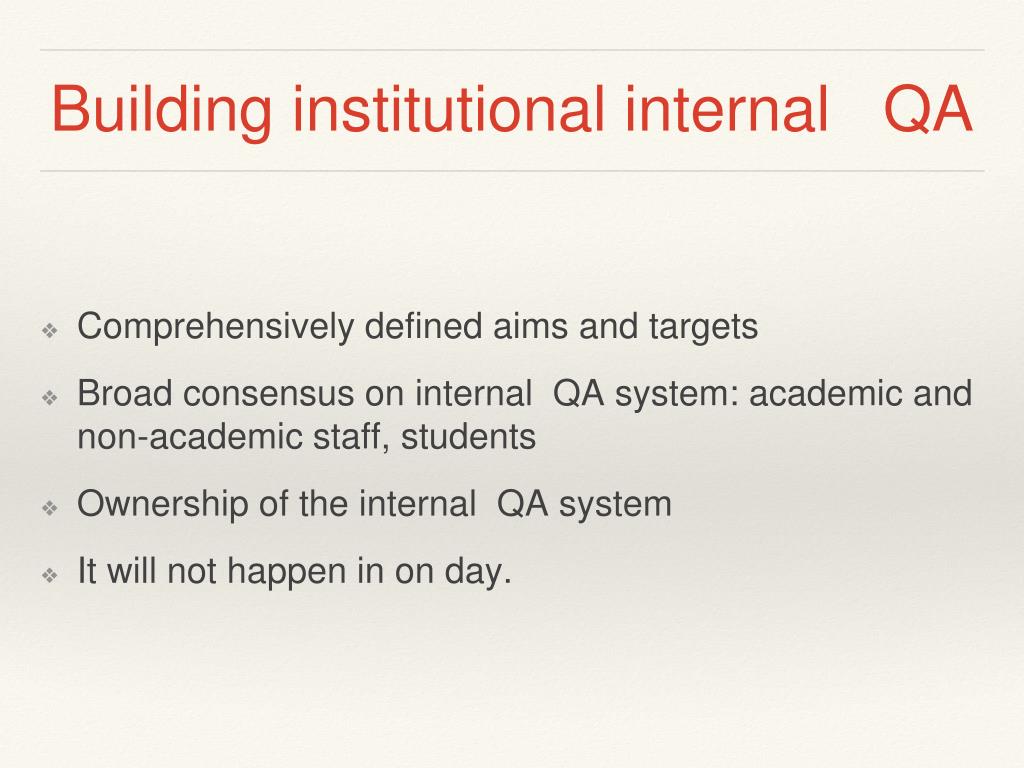 Building institutional internal QA

❖ Comprehensively defined aims and targets

❖ Broad consensus on internal QA system: academic and non-academic staff, students

❖ Ownership of the internal QA system

❖ It will not happen in on day.